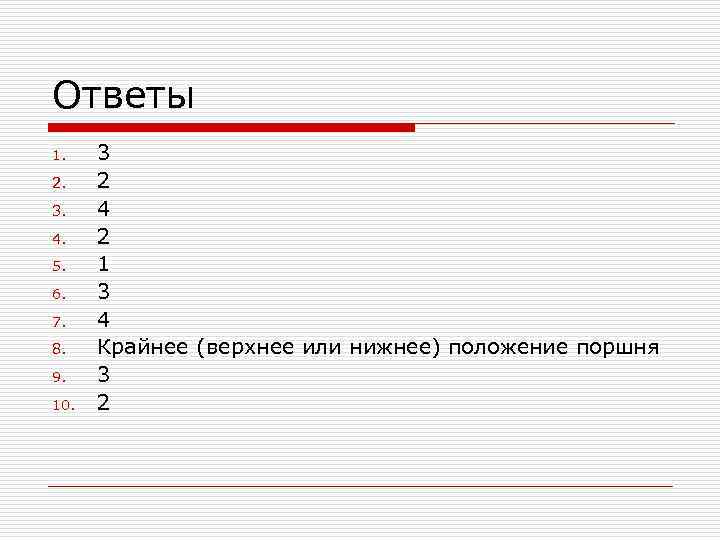 Ответы

1. 3
2. 2
3. 4
4. 2
5. 1
6. 3
7. 4
8. Крайнее (верхнее или нижнее) положение поршня
9. 3
10. 2